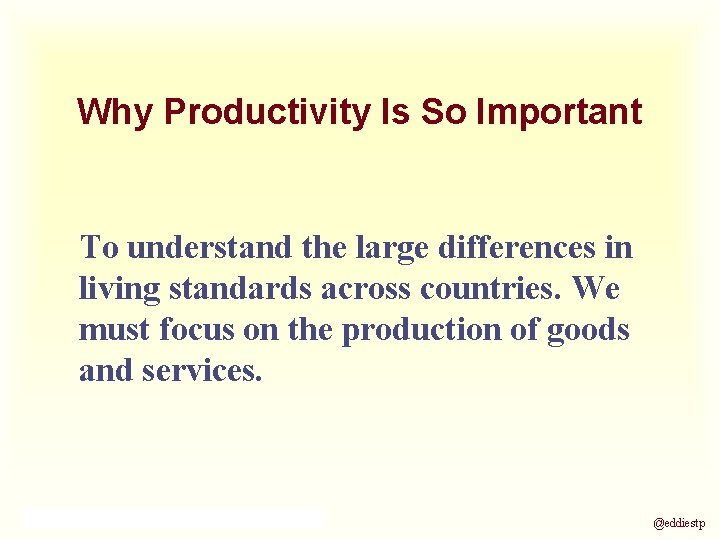 Why Productivity Is So Important

To understand the large differences in living standards across countries. We must focus on the production of goods and services.

@eddiestp